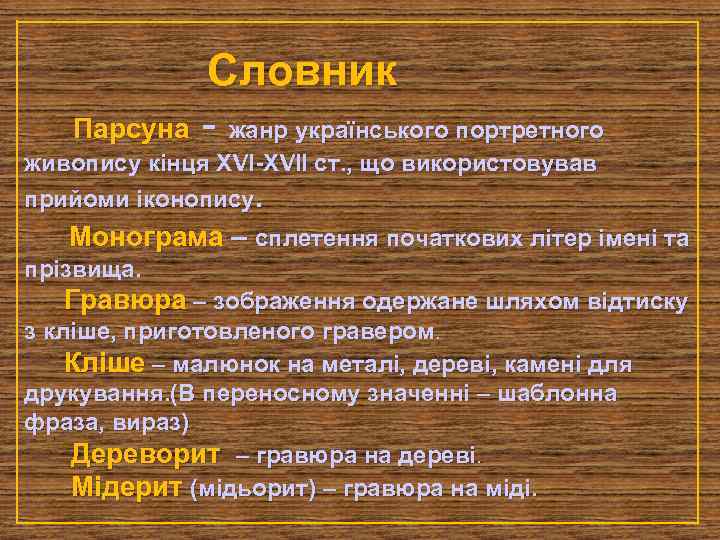 Словник

Парсуна - жанр українського портретного живопису кінця XVI-XVII ст., що використовував прийоми іконопису.

Монограма – сплетення початкових літер імені та прізвища.

Гравюра – зображення одержане шляхом відтиску з кліше, приготовленого гравером.

Кліше – малюнок на металі, дереві, камені для друкування.(В переносному значенні – шаблонна фраза, вираз)

Дереворит – гравюра на дереві.

Мідерит (мідьорит) – гравюра на міді.